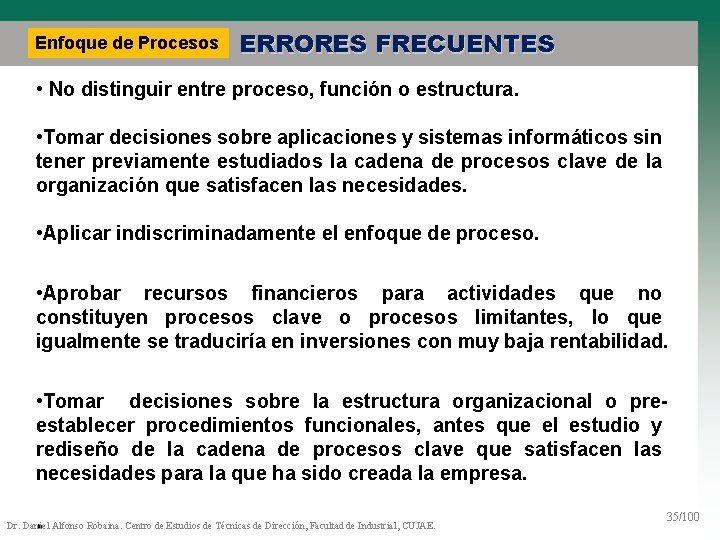 Enfoque de Procesos

ERRORES FRECUENTES

• No distinguir entre proceso, función o estructura.

•Tomar decisiones sobre aplicaciones y sistemas informáticos sin tener previamente estudiados la cadena de procesos clave de la organización que satisfacen las necesidades.

•Aplicar indiscriminadamente el enfoque de proceso.

•Aprobar recursos financieros para actividades que no constituyen procesos clave o procesos limitantes, lo que igualmente se traduciría en inversiones con muy baja rentabilidad.

•Tomar decisiones sobre la estructura organizacional o pre-establecer procedimientos funcionales, antes que el estudio y rediseño de la cadena de procesos clave que satisfacen las necesidades para la que ha sido creada la empresa.

Dr. Daniel Alfonso Robaina. Centro de Estudios de Técnicas de Dirección, Facultad de Industrial, CUJAE.

35/100